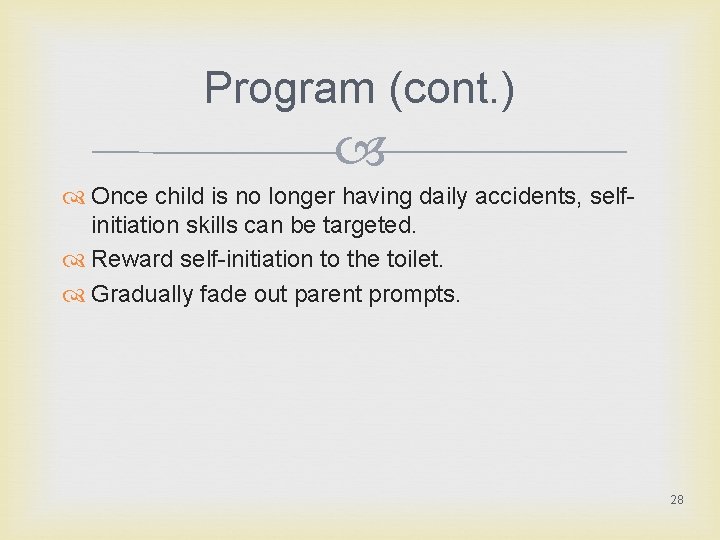 Program (cont.)

Once child is no longer having daily accidents, self-initiation skills can be targeted.

Reward self-initiation to the toilet.

Gradually fade out parent prompts.

28